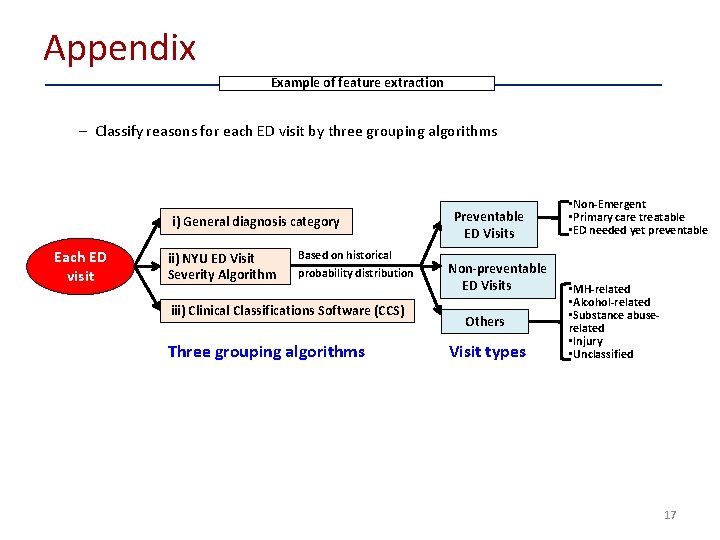 Appendix

Example of feature extraction

– Classify reasons for each ED visit by three grouping algorithms

Each ED visit

i) General diagnosis category

ii) NYU ED Visit Severity Algorithm

Based on historical probability distribution

iii) Clinical Classifications Software (CCS)

Three grouping algorithms

Preventable ED Visits

•Non-Emergent
•Primary care treatable
•ED needed yet preventable

Non-preventable ED Visits

Others

•MH-related
•Alcohol-related
•Substance abuse-related
•Injury
•Unclassified

Visit types

17